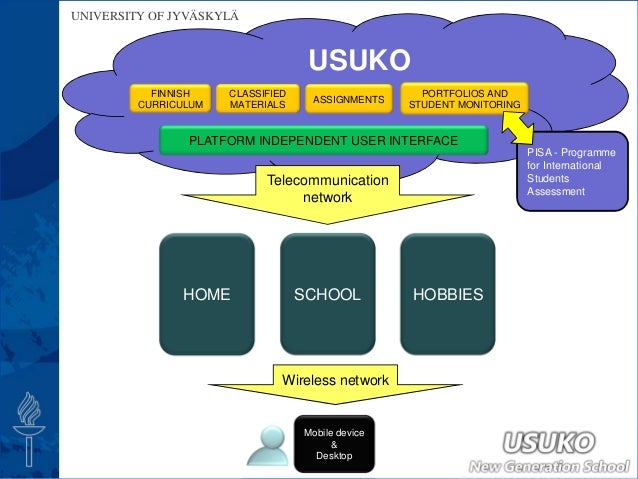 UNIVERSITY OF JYVÄSKYLÄ

USUKO

FINNISH CURRICULUM

CLASSIFIED MATERIALS

ASSIGNMENTS

PORTFOLIOS AND STUDENT MONITORING

PLATFORM INDEPENDENT USER INTERFACE

PISA - Programme for International Students Assessment

Telecommunication network

HOME

SCHOOL

HOBBIES

Wireless network

Mobile device & Desktop

USUKO
New Generation School